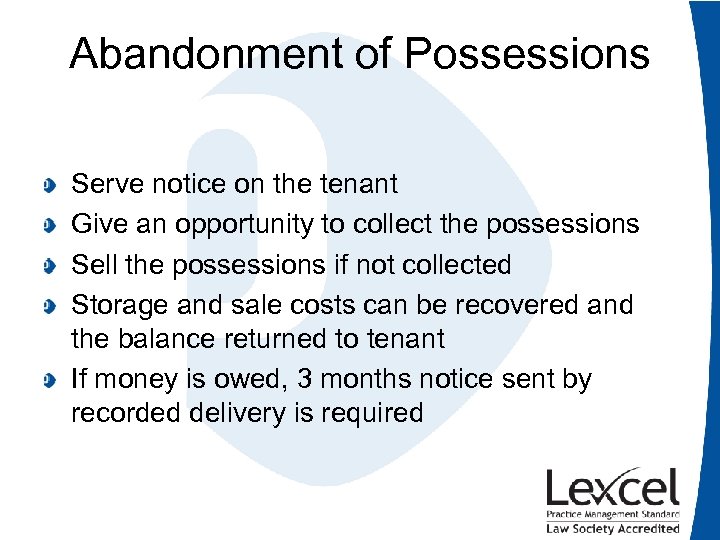 Abandonment of Possessions

Serve notice on the tenant

Give an opportunity to collect the possessions

Sell the possessions if not collected

Storage and sale costs can be recovered and the balance returned to tenant

If money is owed, 3 months notice sent by recorded delivery is required

Lexcel
Practice Management Standard
Law Society Accredited